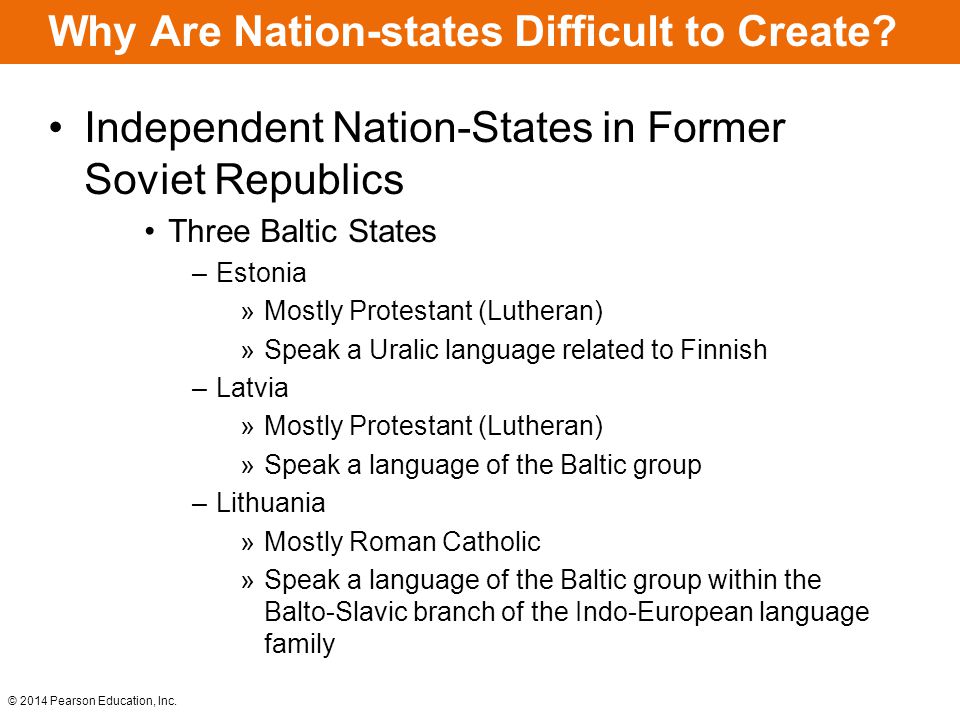 Why Are Nation-states Difficult to Create?

• Independent Nation-States in Former Soviet Republics

• Three Baltic States

– Estonia

» Mostly Protestant (Lutheran)

» Speak a Uralic language related to Finnish

– Latvia

» Mostly Protestant (Lutheran)

» Speak a language of the Baltic group

– Lithuania

» Mostly Roman Catholic

» Speak a language of the Baltic group within the Balto-Slavic branch of the Indo-European language family

© 2014 Pearson Education, Inc.